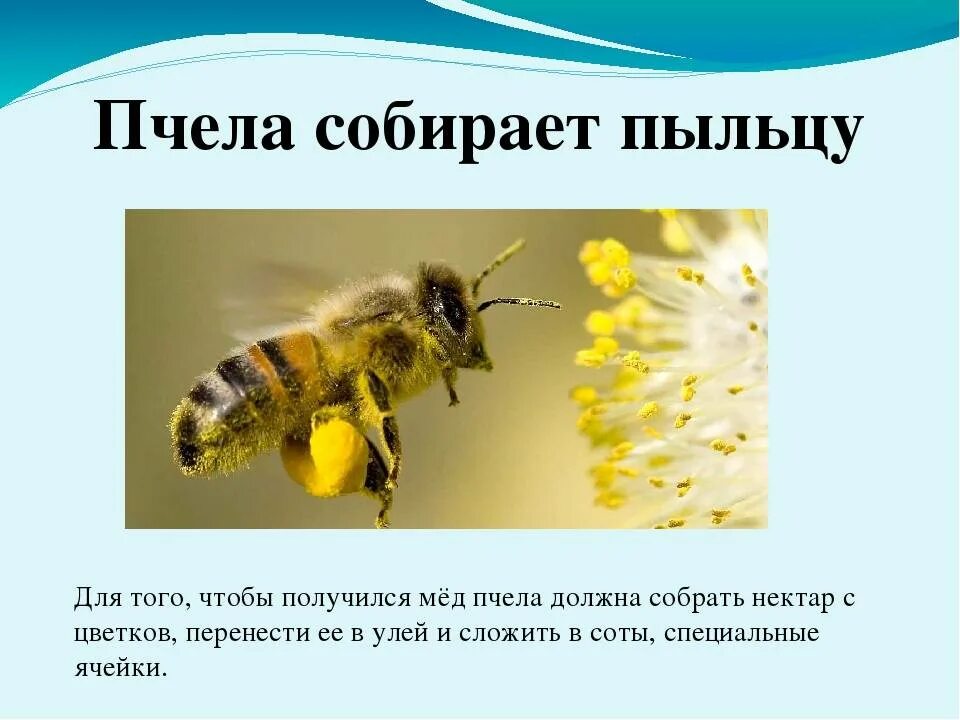 Пчела собирает пыльцу

Для того, чтобы получился мёд пчела должна собрать нектар с цветков, перенести ее в улей и сложить в соты, специальные ячейки.